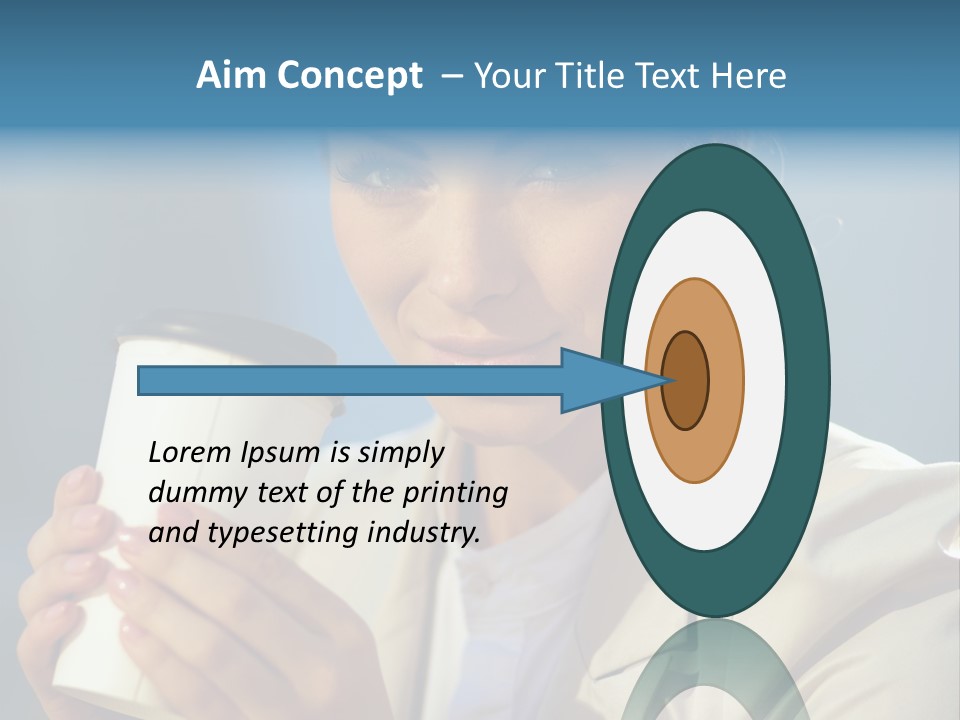 Aim Concept – Your Title Text Here

Lorem Ipsum is simply dummy text of the printing and typesetting industry.